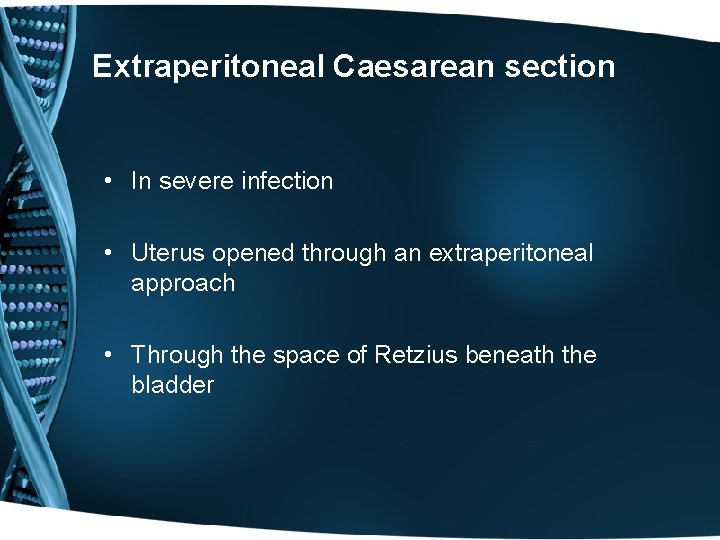 Extraperitoneal Caesarean section

• In severe infection

• Uterus opened through an extraperitoneal approach

• Through the space of Retzius beneath the bladder